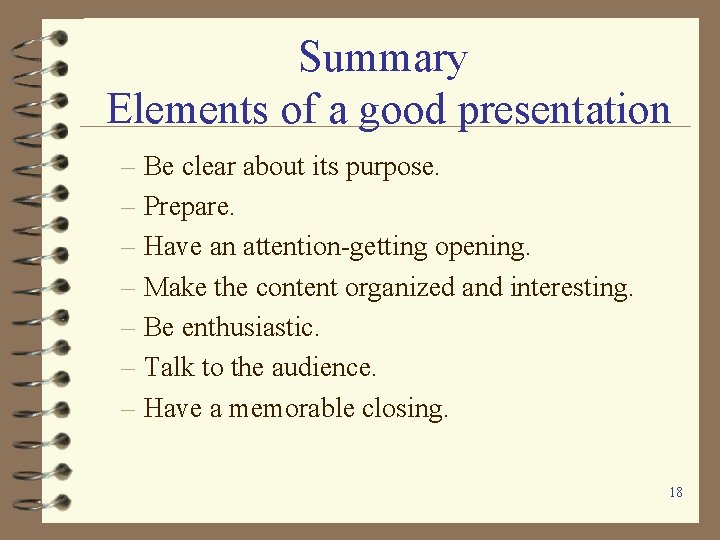 Summary
Elements of a good presentation

– Be clear about its purpose.
– Prepare.
– Have an attention-getting opening.
– Make the content organized and interesting.
– Be enthusiastic.
– Talk to the audience.
– Have a memorable closing.

18